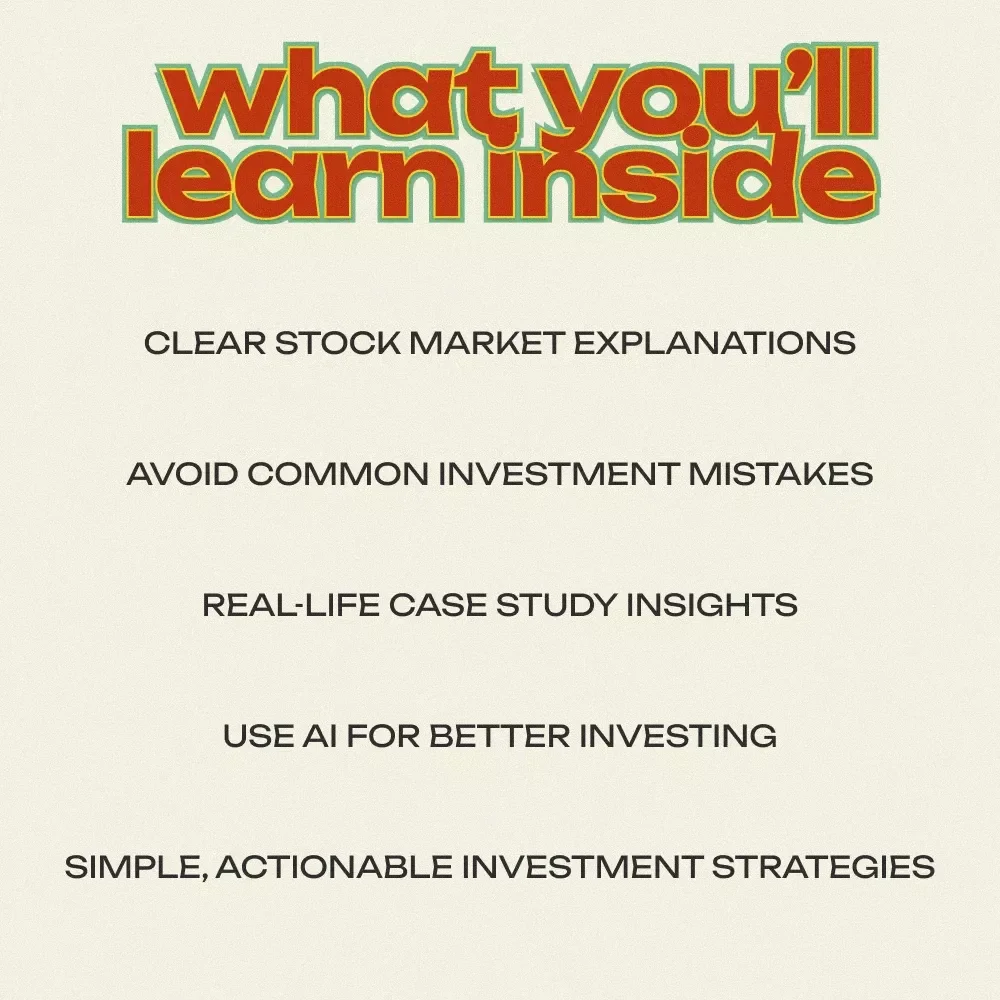 what you'll learn inside

CLEAR STOCK MARKET EXPLANATIONS

AVOID COMMON INVESTMENT MISTAKES

REAL-LIFE CASE STUDY INSIGHTS

USE AI FOR BETTER INVESTING

SIMPLE, ACTIONABLE INVESTMENT STRATEGIES